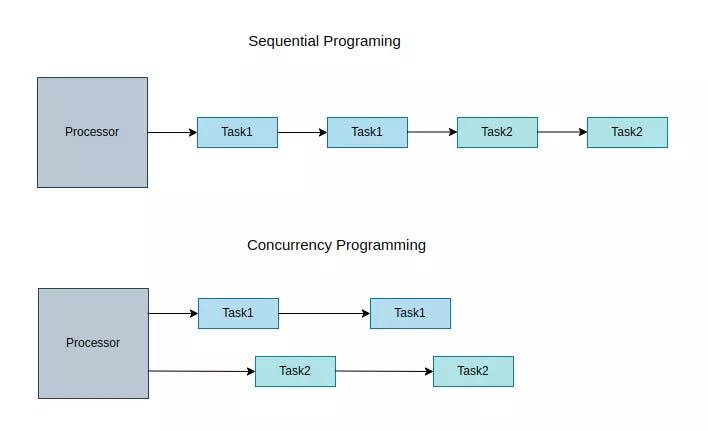 Sequential Programing

Processor

Task1

Task1

Task2

Task2

Concurrency Programming

Processor

Task1

Task1

Task2

Task2